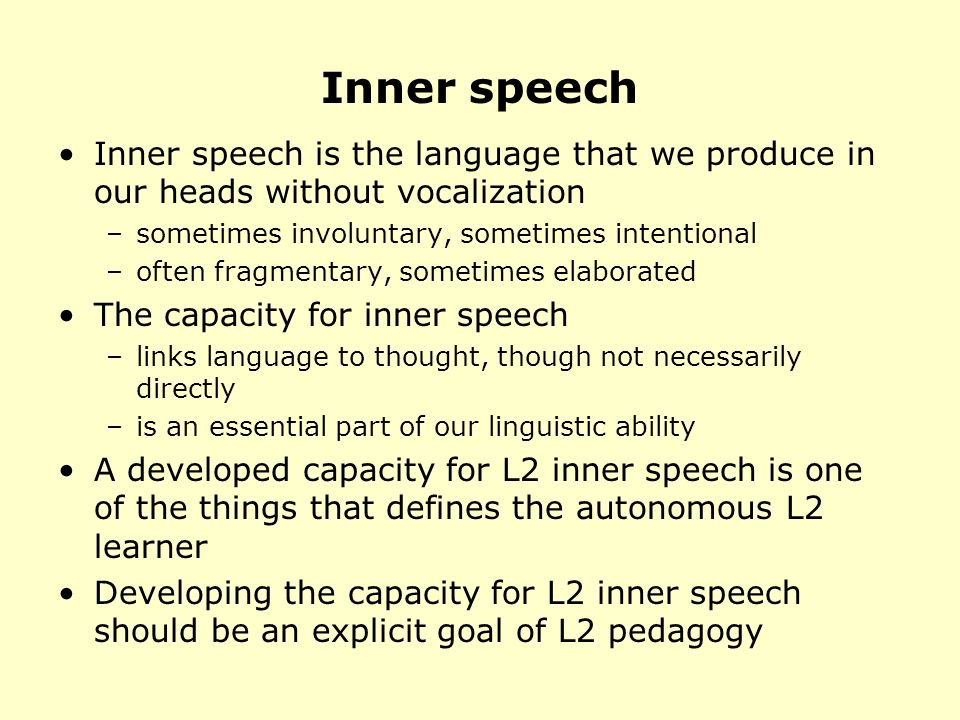 Inner speech

• Inner speech is the language that we produce in our heads without vocalization
– sometimes involuntary, sometimes intentional
– often fragmentary, sometimes elaborated
• The capacity for inner speech
– links language to thought, though not necessarily directly
– is an essential part of our linguistic ability
• A developed capacity for L2 inner speech is one of the things that defines the autonomous L2 learner
• Developing the capacity for L2 inner speech should be an explicit goal of L2 pedagogy